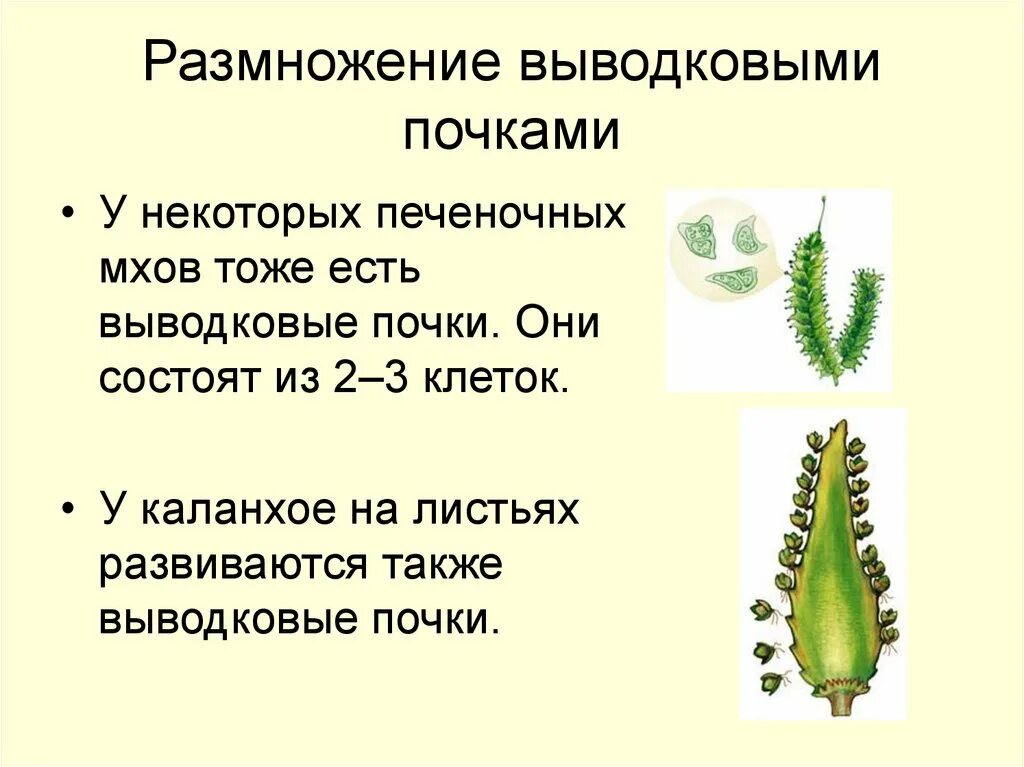 Размножение выводковыми почками

• У некоторых печеночных мхов тоже есть выводковые почки. Они состоят из 2–3 клеток.

• У каланхое на листьях развиваются также выводковые почки.